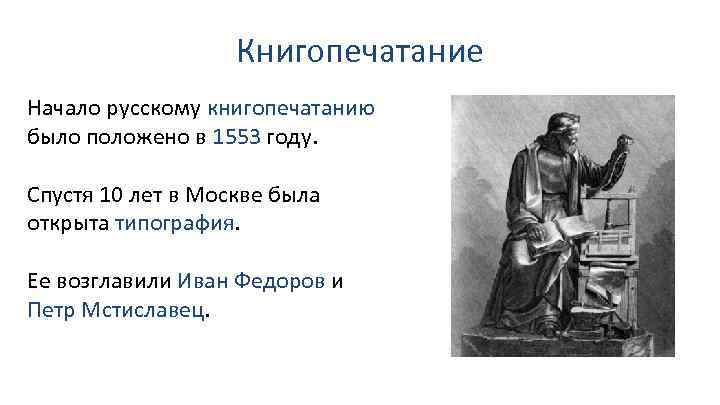 Книгопечатание

Начало русскому книгопечатанию было положено в 1553 году.

Спустя 10 лет в Москве была открыта типография.

Ее возглавили Иван Федоров и Петр Мстиславец.